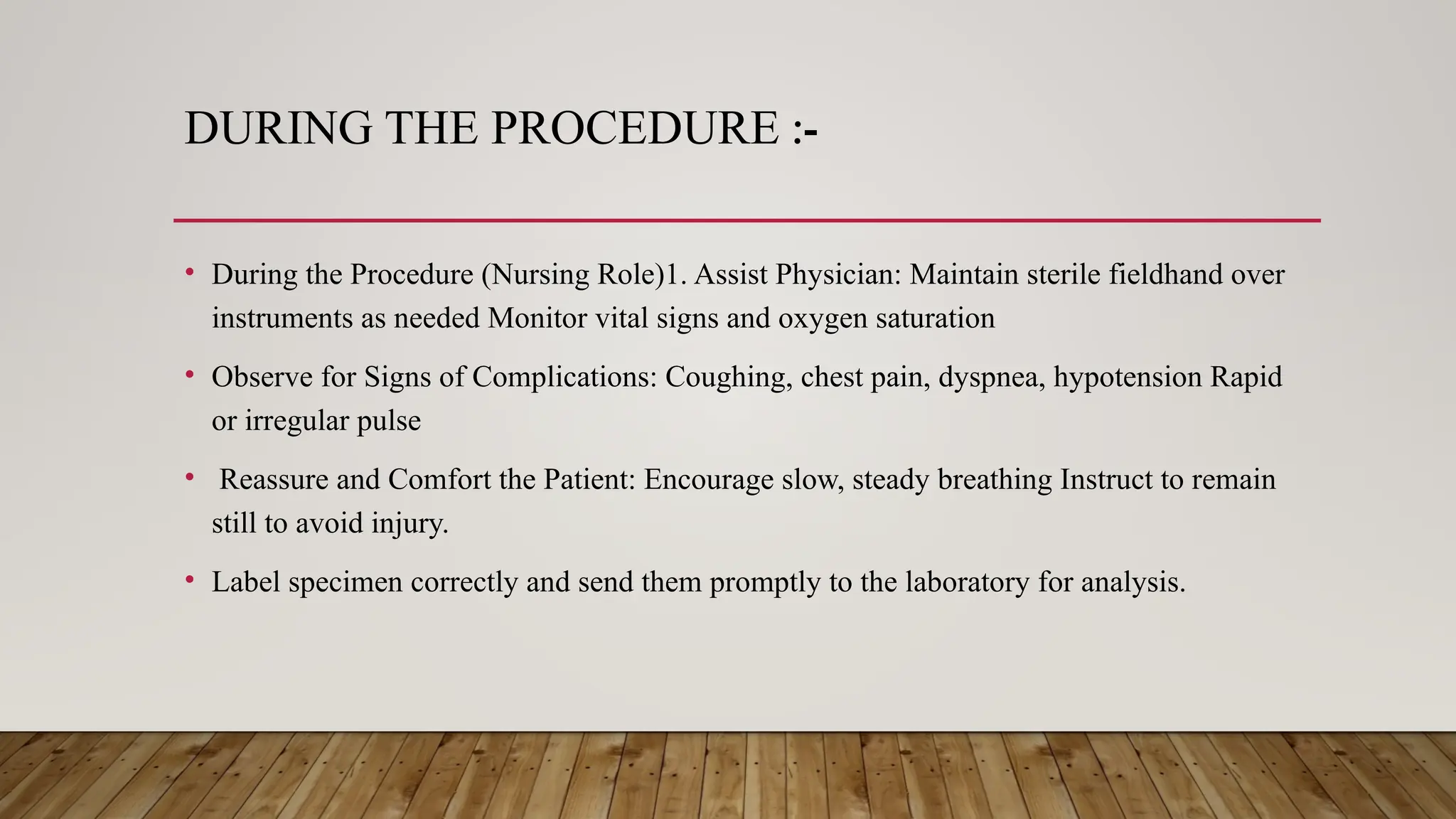 DURING THE PROCEDURE :-

• During the Procedure (Nursing Role)1. Assist Physician: Maintain sterile fieldhand over instruments as needed Monitor vital signs and oxygen saturation

• Observe for Signs of Complications: Coughing, chest pain, dyspnea, hypotension Rapid or irregular pulse

• Reassure and Comfort the Patient: Encourage slow, steady breathing Instruct to remain still to avoid injury.

• Label specimen correctly and send them promptly to the laboratory for analysis.